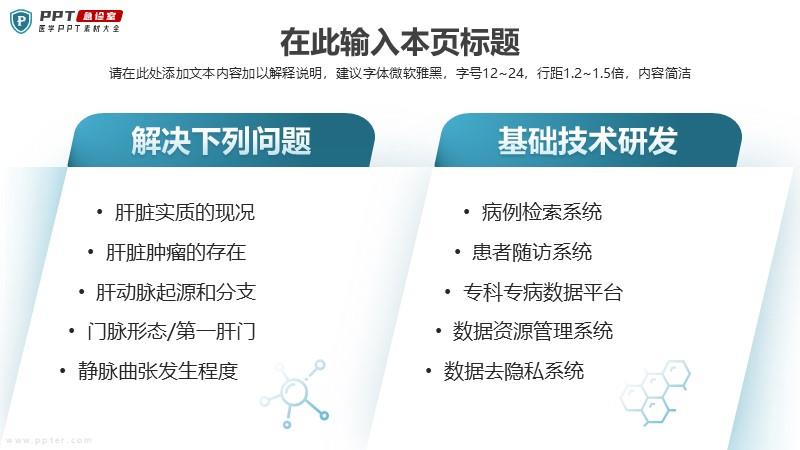 PPT 急诊室
医学PPT素材大全

在此输入本页标题

请在此处添加文本内容加以解释说明，建议字体微软雅黑，字号12~24，行距1.2~1.5倍，内容简洁

解决下列问题

• 肝脏实质的现况
• 肝脏肿瘤的存在
• 肝动脉起源和分支
• 门脉形态/第一肝门
• 静脉曲张发生程度

基础技术研发

• 病例检索系统
• 患者随访系统
• 专科专病数据平台
• 数据资源管理系统
• 数据去隐私系统

www.ppter.com